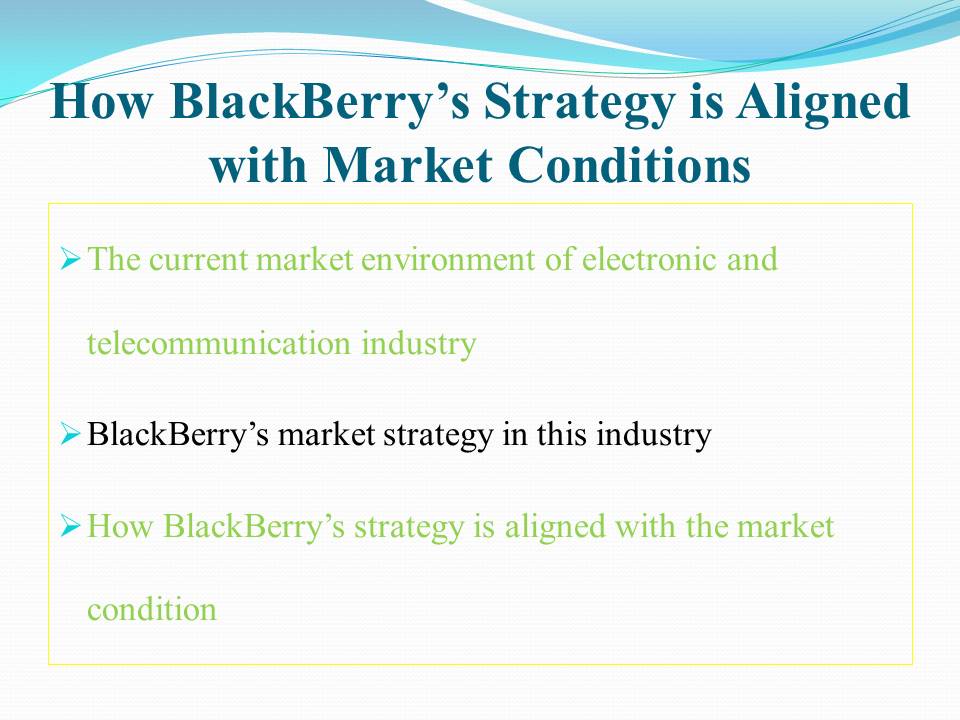 How BlackBerry’s Strategy is Aligned with Market Conditions

➢ The current market environment of electronic and telecommunication industry

➢ BlackBerry’s market strategy in this industry

➢ How BlackBerry’s strategy is aligned with the market condition